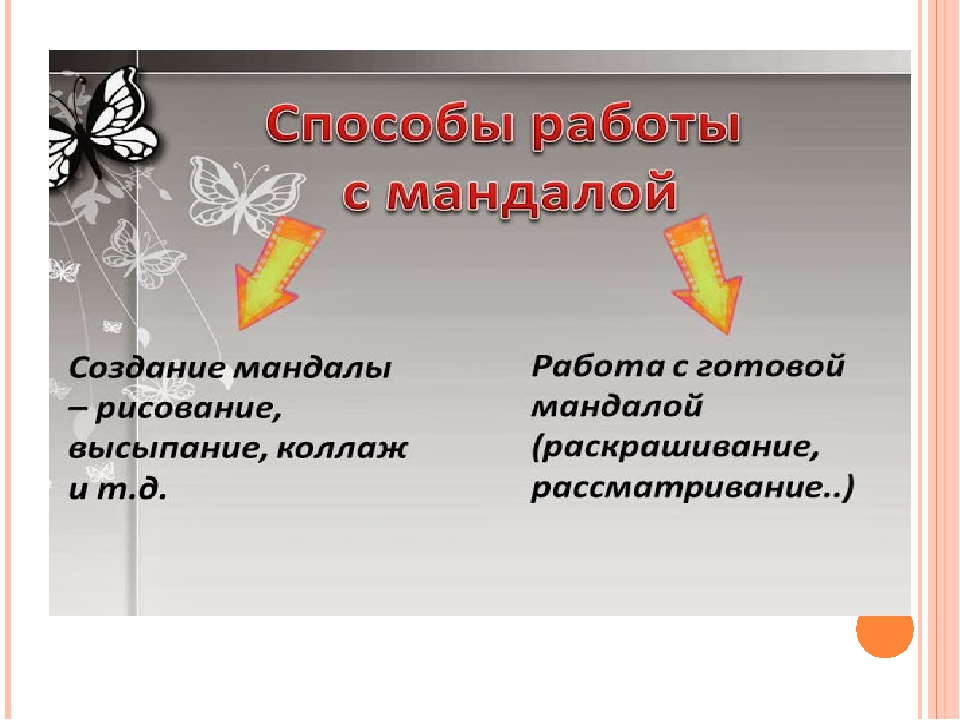 Способы работы с мандалой

Создание мандалы – рисование, высыпание, коллаж и т.д.

Работа с готовой мандалой (раскрашивание, рассматривание..)